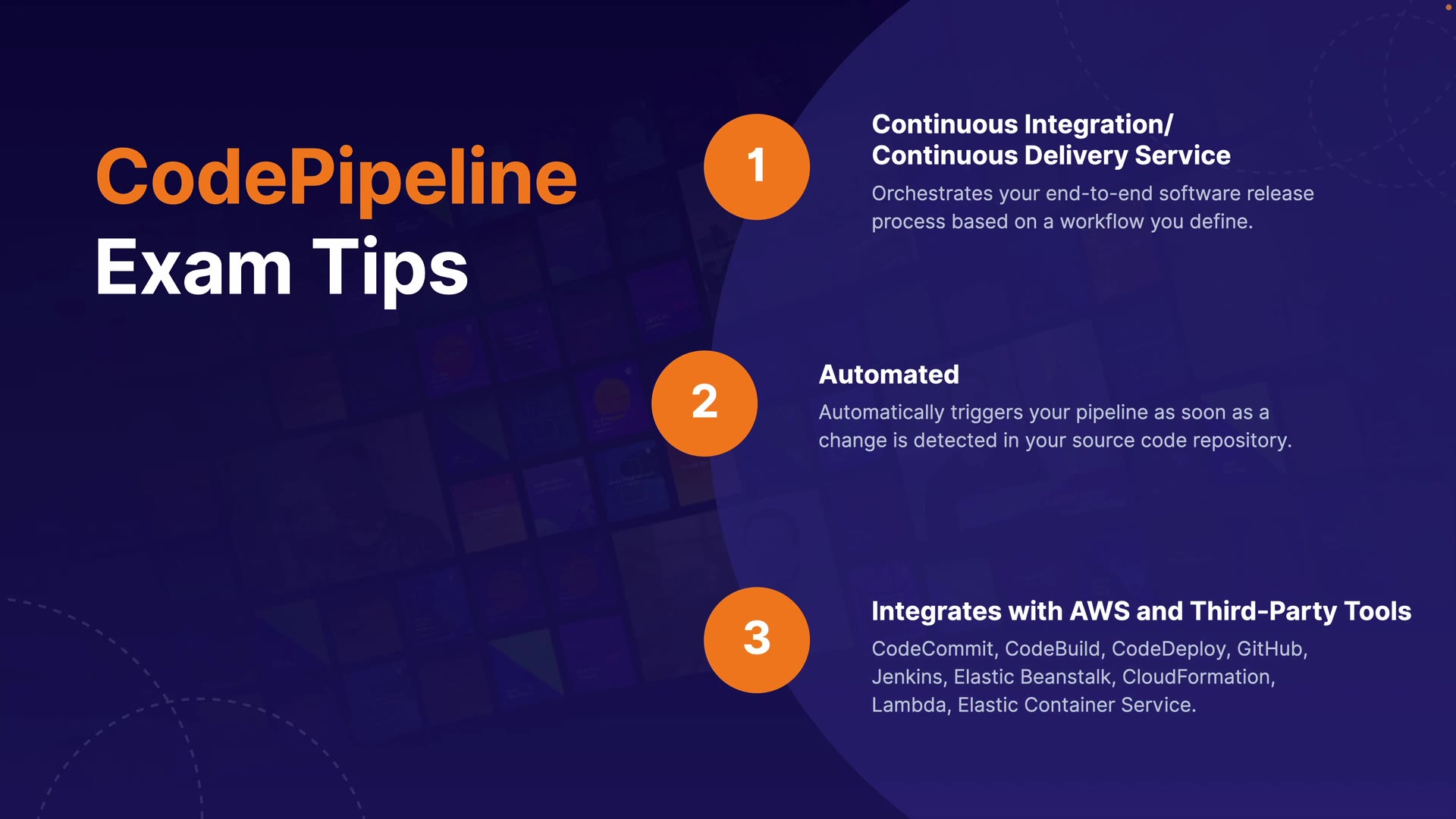 CodePipeline
Exam Tips

1

Continuous Integration/ Continuous Delivery Service

Orchestrates your end-to-end software release process based on a workflow you define.

2

Automated

Automatically triggers your pipeline as soon as a change is detected in your source code repository.

3

Integrates with AWS and Third-Party Tools

CodeCommit, CodeBuild, CodeDeploy, GitHub, Jenkins, Elastic Beanstalk, CloudFormation, Lambda, Elastic Container Service.